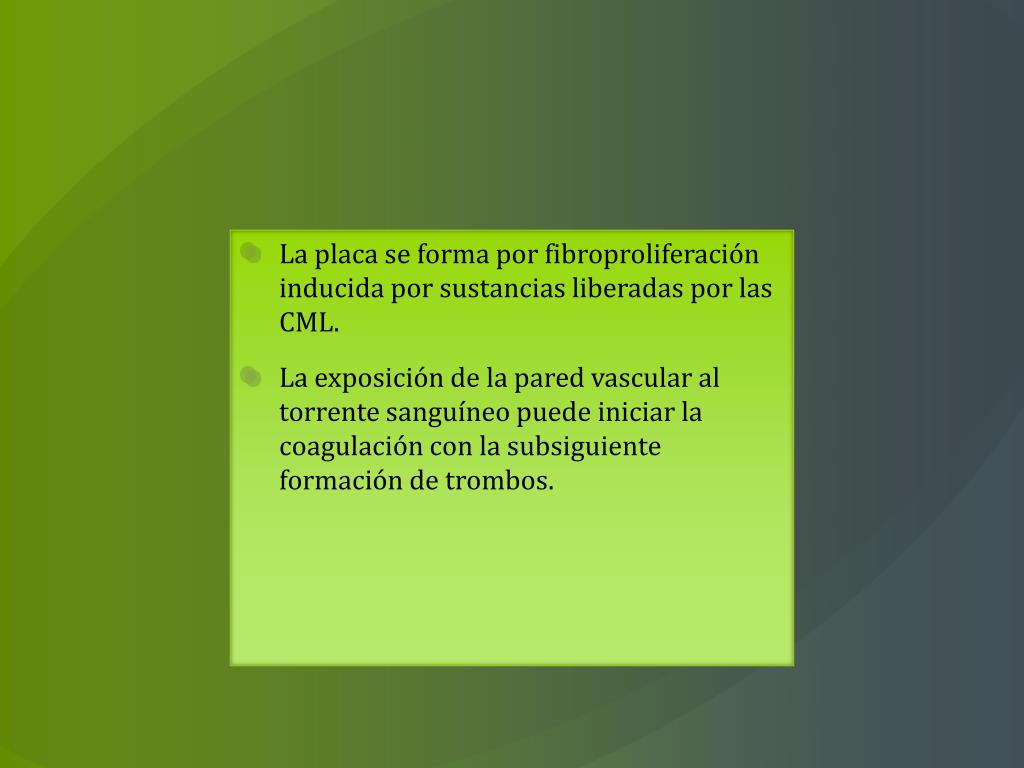 La placa se forma por fibroproliferación inducida por sustancias liberadas por las CML.

La exposición de la pared vascular al torrente sanguíneo puede iniciar la coagulación con la subsiguiente formación de trombos.